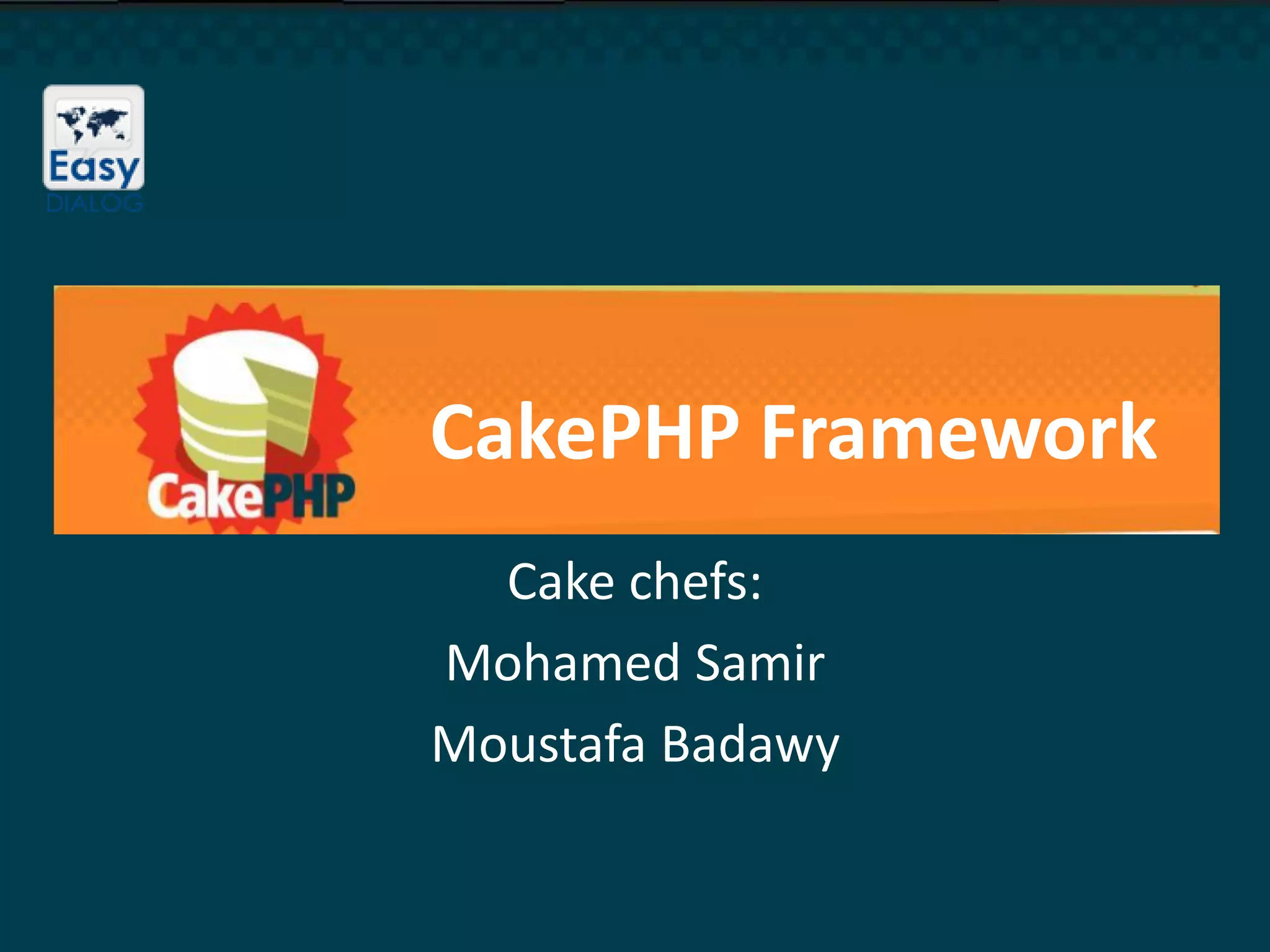 Easy
DIALOG

CakePHP

CakePHP Framework

Cake chefs:

Mohamed Samir

Moustafa Badawy